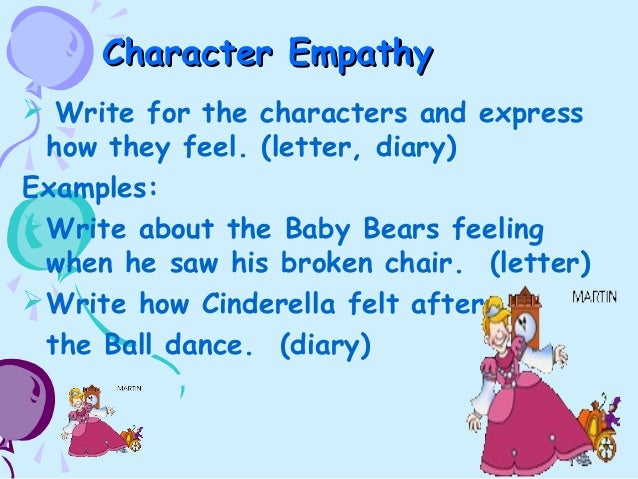 Character Empathy

➢ Write for the characters and express how they feel. (letter, diary)

Examples:

➢ Write about the Baby Bears feeling when he saw his broken chair. (letter)

➢ Write how Cinderella felt after the Ball dance. (diary)

MARTIN

MARTIN